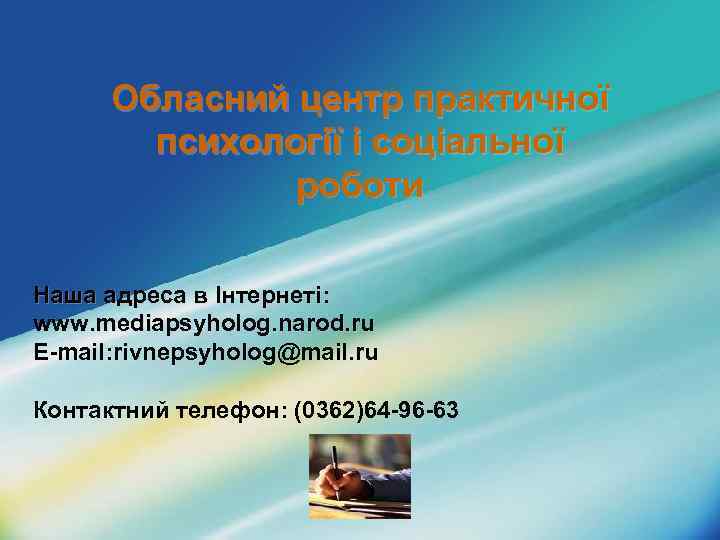 Обласний центр практичної психології і соціальної роботи

Наша адреса в Інтернеті:
www.mediapsyholog.narod.ru
E-mail:rivnepsyholog@mail.ru

Контактний телефон: (0362)64-96-63